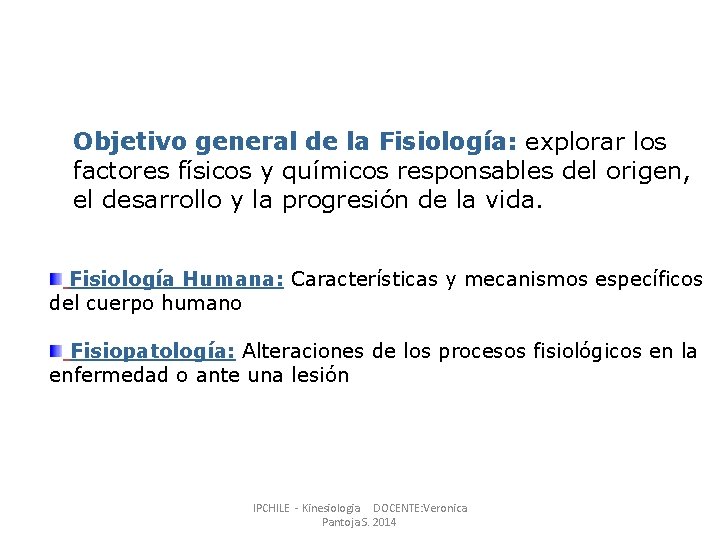 Objetivo general de la Fisiología: explorar los factores físicos y químicos responsables del origen, el desarrollo y la progresión de la vida.

Fisiología Humana: Características y mecanismos específicos del cuerpo humano

Fisiopatología: Alteraciones de los procesos fisiológicos en la enfermedad o ante una lesión

IPCHILE - Kinesiologia DOCENTE:Veronica PantojaS. 2014